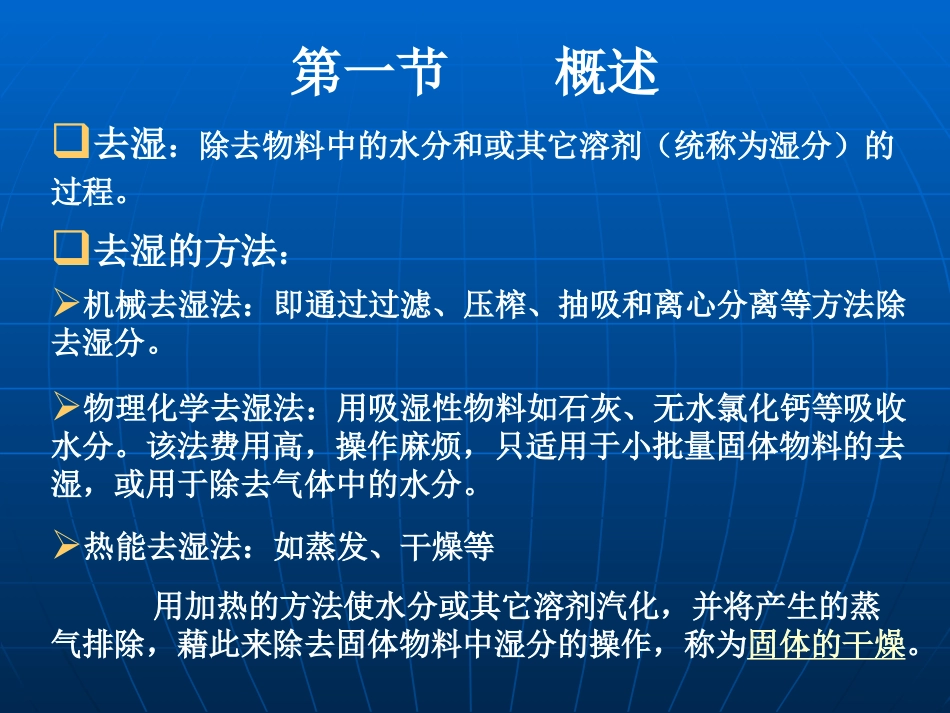 第一节　　概述

❑去湿：除去物料中的水分和或其它溶剂（统称为湿分）的过程。

❑去湿的方法：

➢机械去湿法：即通过过滤、压榨、抽吸和离心分离等方法除去湿分。

➢物理化学去湿法：用吸湿性物料如石灰、无水氯化钙等吸收水分。该法费用高，操作麻烦，只适用于小批量固体物料的去湿，或用于除去气体中的水分。

➢热能去湿法：如蒸发、干燥等

用加热的方法使水分或其它溶剂汽化，并将产生的蒸气排除，藉此来除去固体物料中湿分的操作，称为固体的干燥。